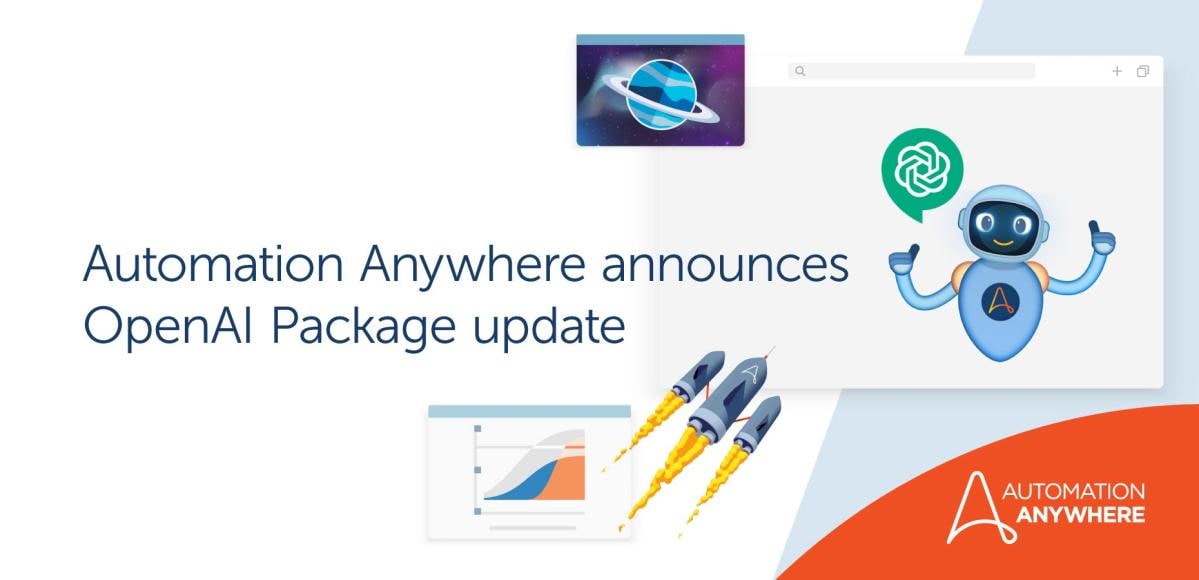 Automation Anywhere announces OpenAI Package update

AUTOMATION ANYWHERE